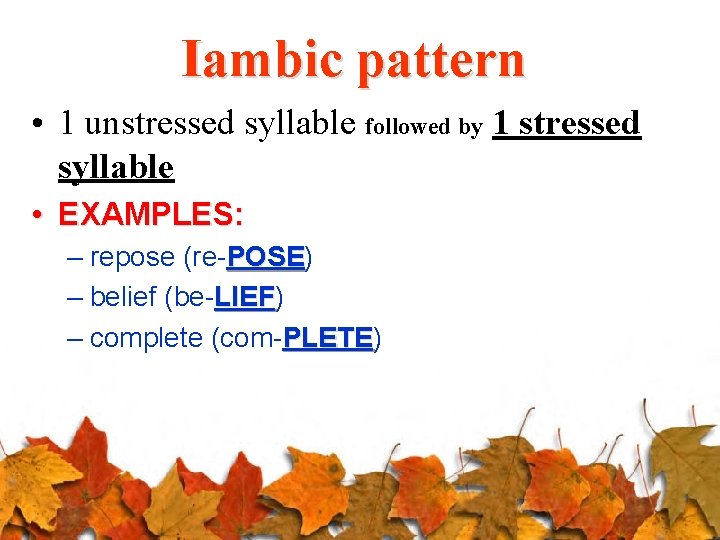 Iambic pattern

• 1 unstressed syllable followed by 1 stressed syllable

• EXAMPLES:

– repose (re-POSE)

– belief (be-LIEF)

– complete (com-PLETE)